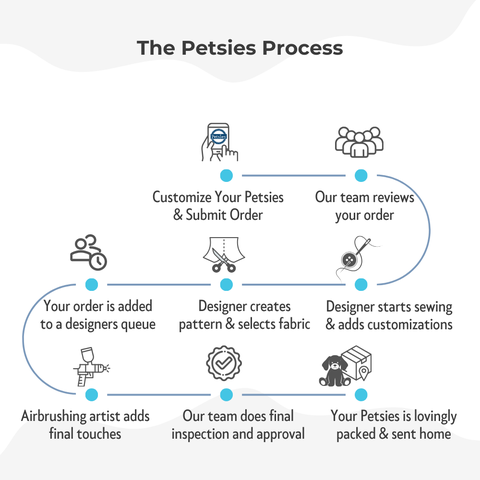 The Petsies Process

Petsies

Customize Your Petsies & Submit Order

Our team reviews your order

Designer starts sewing & adds customizations

Designer creates pattern & selects fabric

Your order is added to a designers queue

Airbrushing artist adds final touches

Our team does final inspection and approval

Your Petsies is lovingly packed & sent home